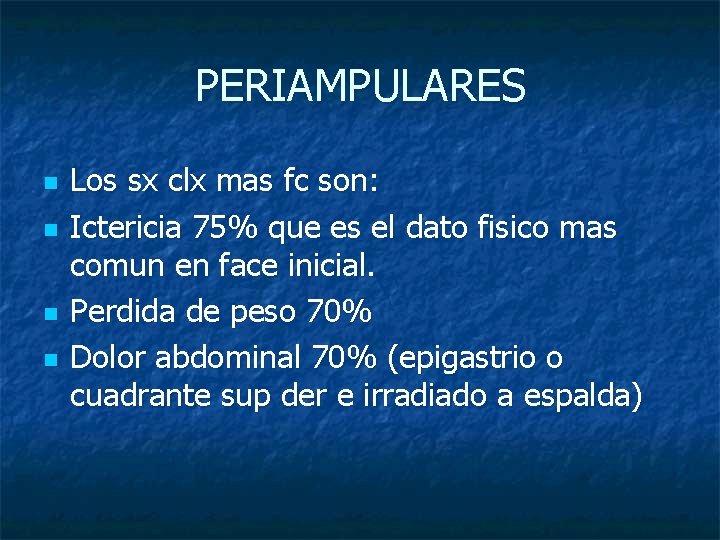 PERIAMPULARES

- Los sx clx mas fc son:
- Ictericia 75% que es el dato fisico mas comun en face inicial.
- Perdida de peso 70%
- Dolor abdominal 70% (epigastrio o cuadrante sup der e irradiado a espalda)